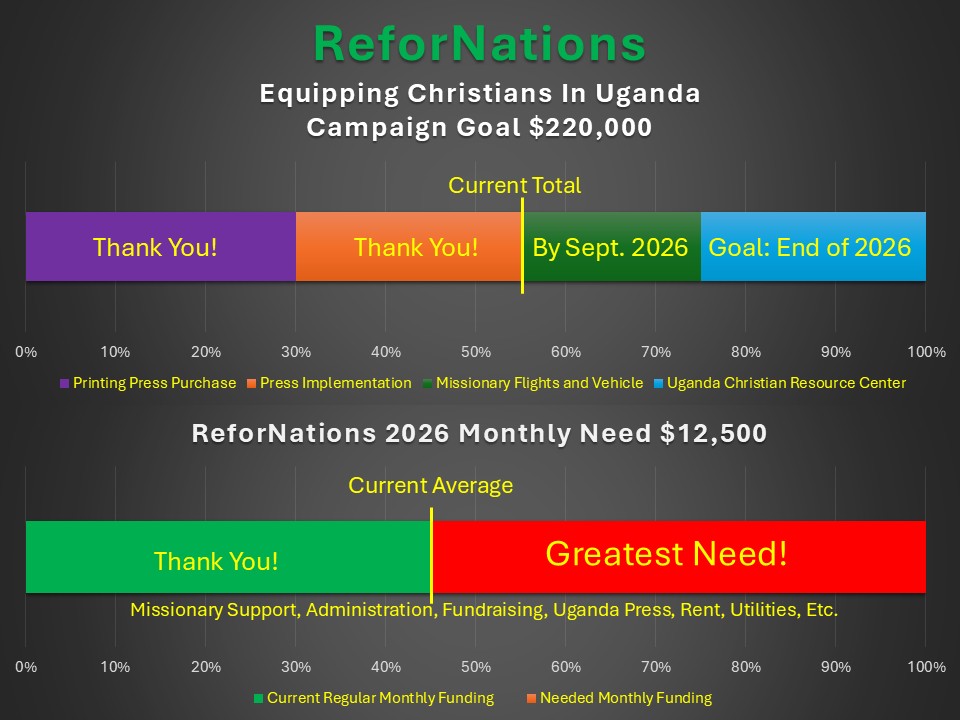 ReforNations

Equipping Christians In Uganda
Campaign Goal $220,000

Current Total

Thank You! Thank You! By Sept. 2026 Goal: End of 2026

0% 10% 20% 30% 40% 50% 60% 70% 80% 90% 100%

Printing Press Purchase Press Implementation Missionary Flights and Vehicle Uganda Christian Resource Center

ReforNations 2026 Monthly Need $12,500

Current Average

Thank You! Greatest Need!

Missionary Support, Administration, Fundraising, Uganda Press, Rent, Utilities, Etc.

0% 10% 20% 30% 40% 50% 60% 70% 80% 90% 100%

Current Regular Monthly Funding Needed Monthly Funding